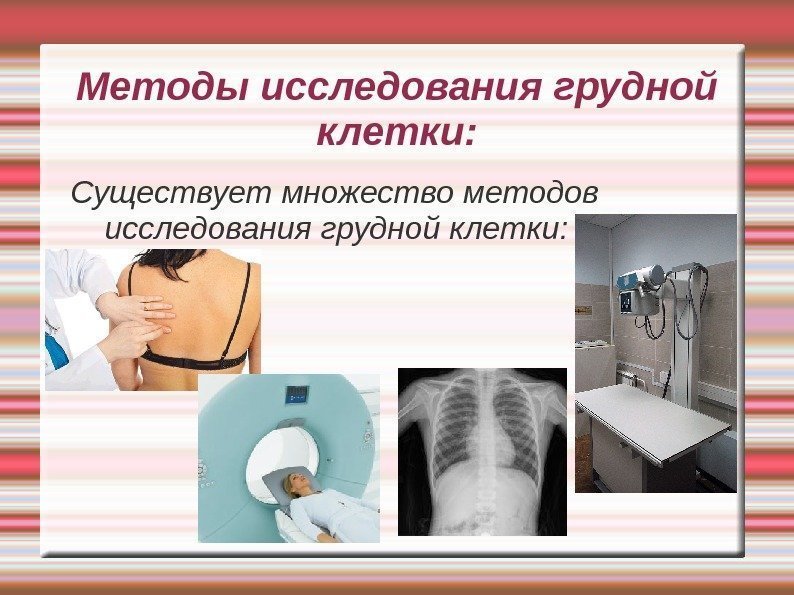 Методы исследования грудной клетки:

Существует множество методов исследования грудной клетки: